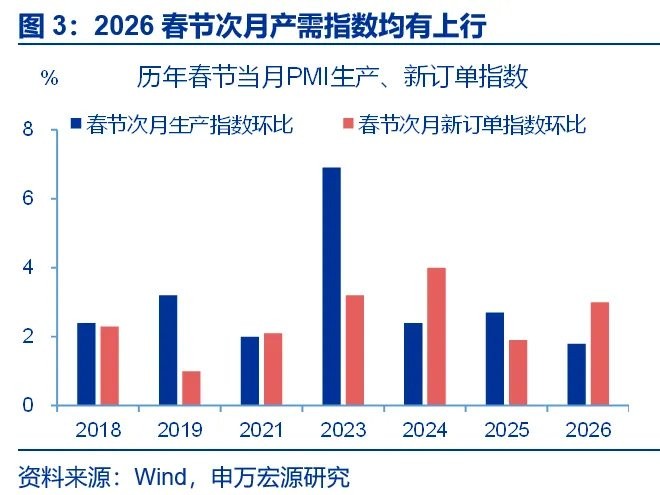 图 3：2026 春节次月产需指数均有上行

%

历年春节当月PMI生产、新订单指数

春节次月生产指数环比
春节次月新订单指数环比

8
6
4
2
0

2018
2019
2021
2023
2024
2025
2026

资料来源：Wind，申万宏源研究